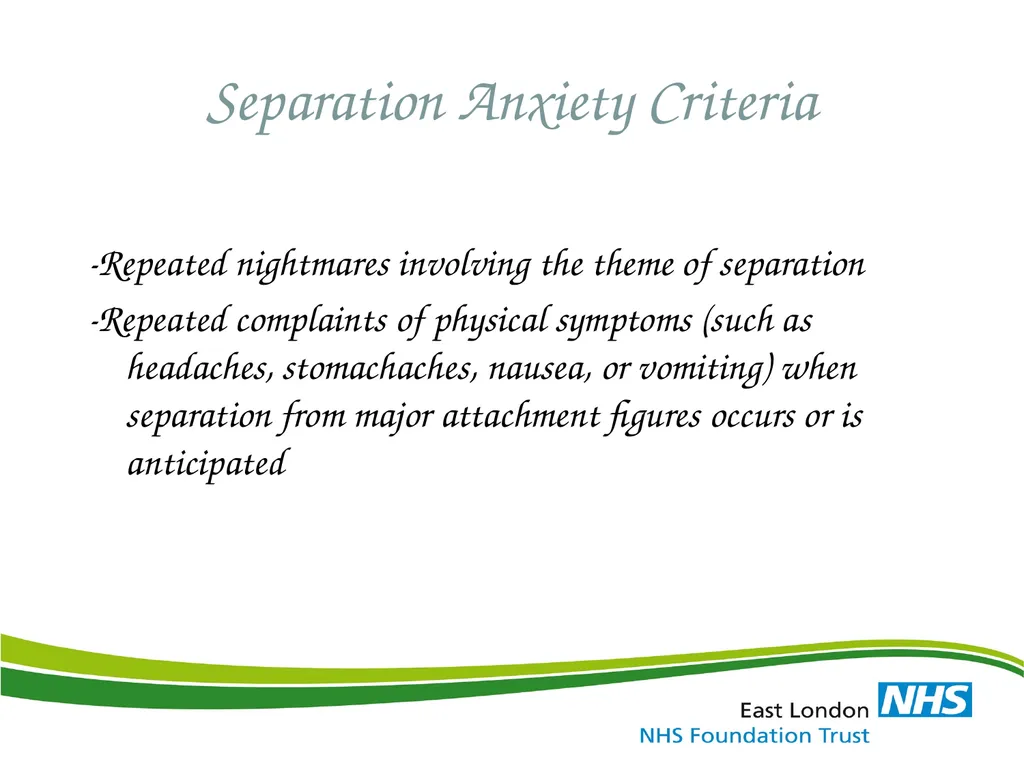 Separation Anxiety Criteria

-Repeated nightmares involving the theme of separation
-Repeated complaints of physical symptoms (such as headaches, stomachaches, nausea, or vomiting) when separation from major attachment figures occurs or is anticipated

East London NHS
NHS Foundation Trust